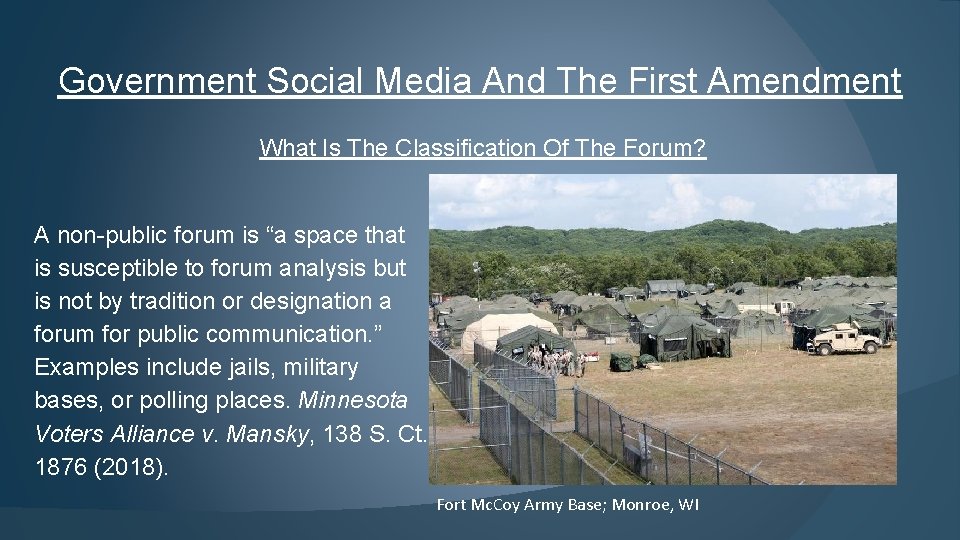 Government Social Media And The First Amendment

What Is The Classification Of The Forum?

A non-public forum is “a space that is susceptible to forum analysis but is not by tradition or designation a forum for public communication.” Examples include jails, military bases, or polling places. Minnesota Voters Alliance v. Mansky, 138 S. Ct. 1876 (2018).

Fort McCoy Army Base; Monroe, WI